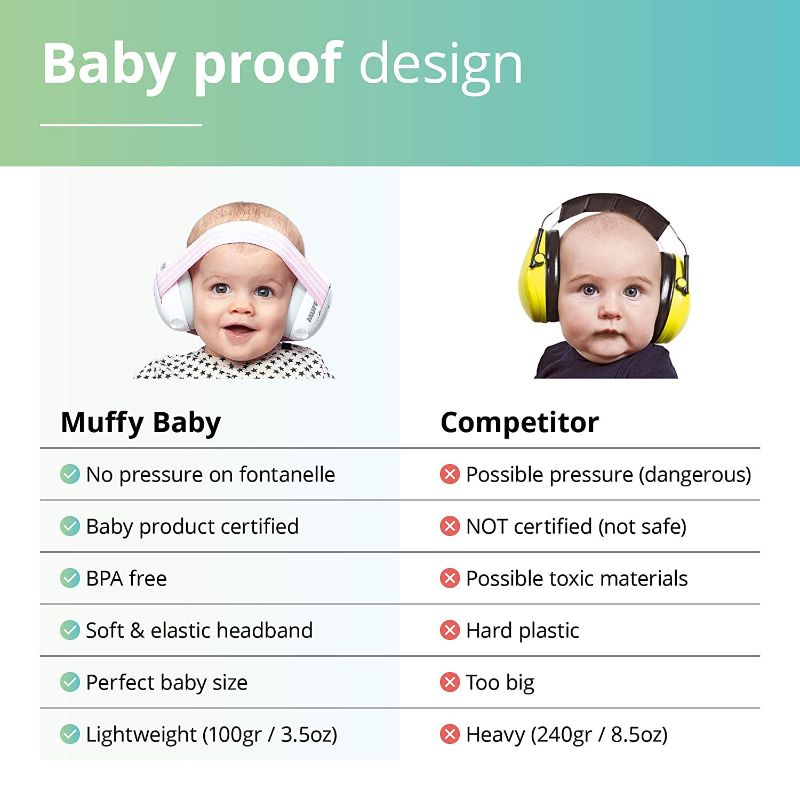 Baby proof design

MUFFY

| Muffy Baby | Competitor |
|---|---|
| No pressure on fontanelle | Possible pressure (dangerous) |
| Baby product certified | NOT certified (not safe) |
| BPA free | Possible toxic materials |
| Soft & elastic headband | Hard plastic |
| Perfect baby size | Too big |
| Lightweight (100gr / 3.5oz) | Heavy (240gr / 8.5oz) |